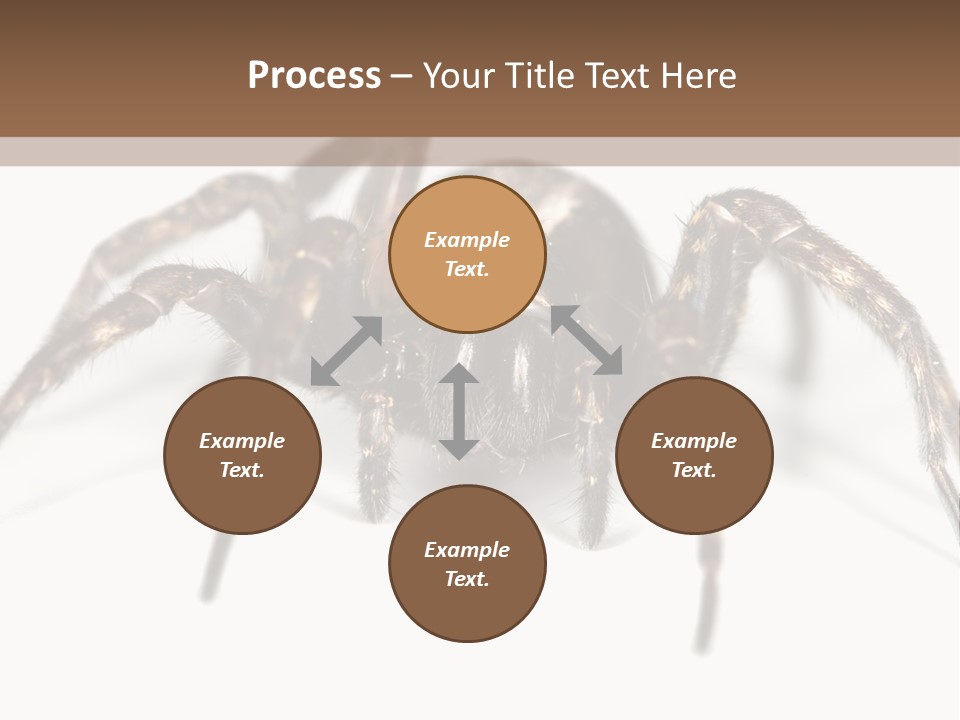 Process – Your Title Text Here

Example Text.

Example Text.

Example Text.

Example Text.